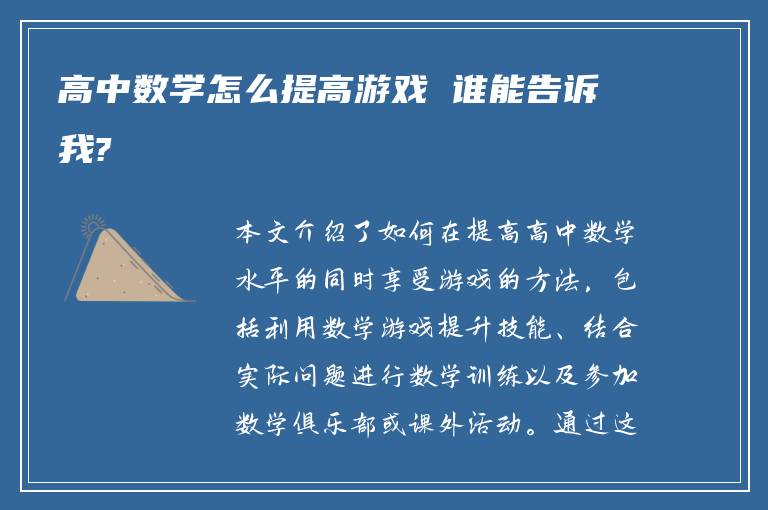 高中数学怎么提高游戏 谁能告诉我?

本文介绍了如何在提高高中数学水平的同时享受游戏的方法，包括利用数学游戏提升技能、结合实际问题进行数学训练以及参加数学俱乐部或课外活动。通过这